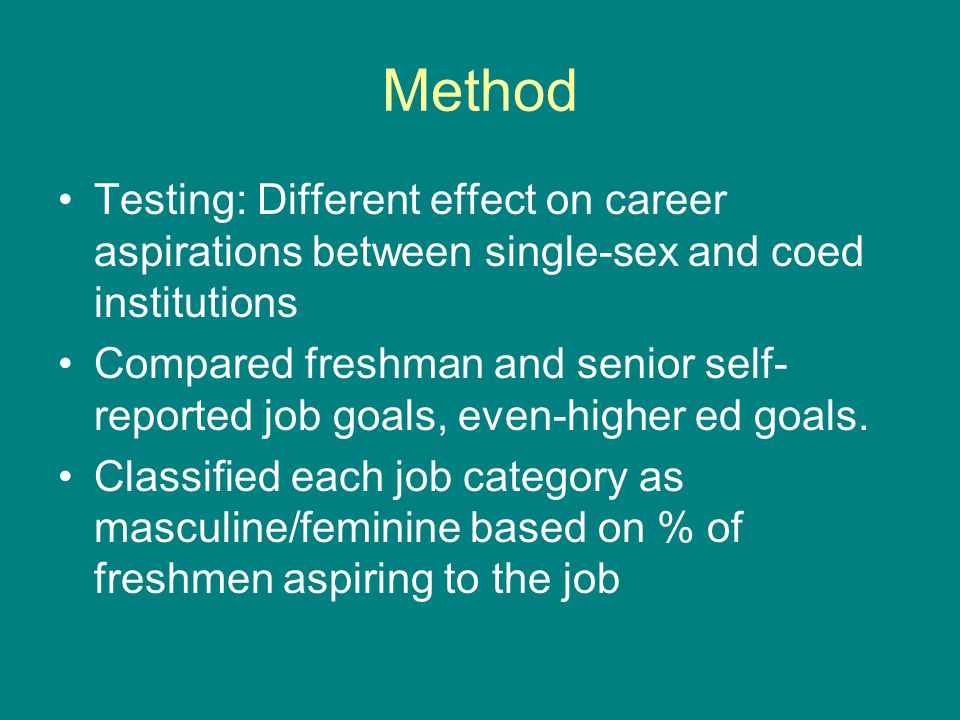 Method

• Testing: Different effect on career aspirations between single-sex and coed institutions
• Compared freshman and senior self-reported job goals, even-higher ed goals.
• Classified each job category as masculine/feminine based on % of freshmen aspiring to the job